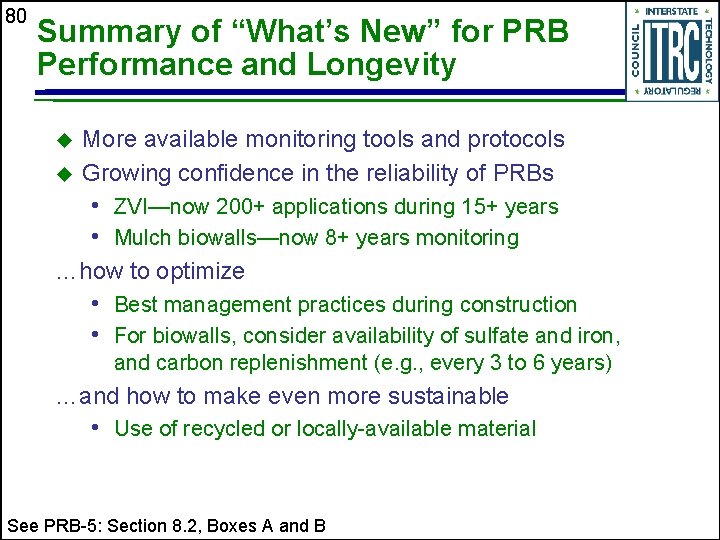 80

Summary of “What’s New” for PRB Performance and Longevity

INTERSTATE TECHNOLOGY REGULATORY COUNCIL ITRC

◆ More available monitoring tools and protocols
◆ Growing confidence in the reliability of PRBs
• ZVI—now 200+ applications during 15+ years
• Mulch biowalls—now 8+ years monitoring

…how to optimize
• Best management practices during construction
• For biowalls, consider availability of sulfate and iron, and carbon replenishment (e.g., every 3 to 6 years)

…and how to make even more sustainable
• Use of recycled or locally-available material

See PRB-5: Section 8.2, Boxes A and B